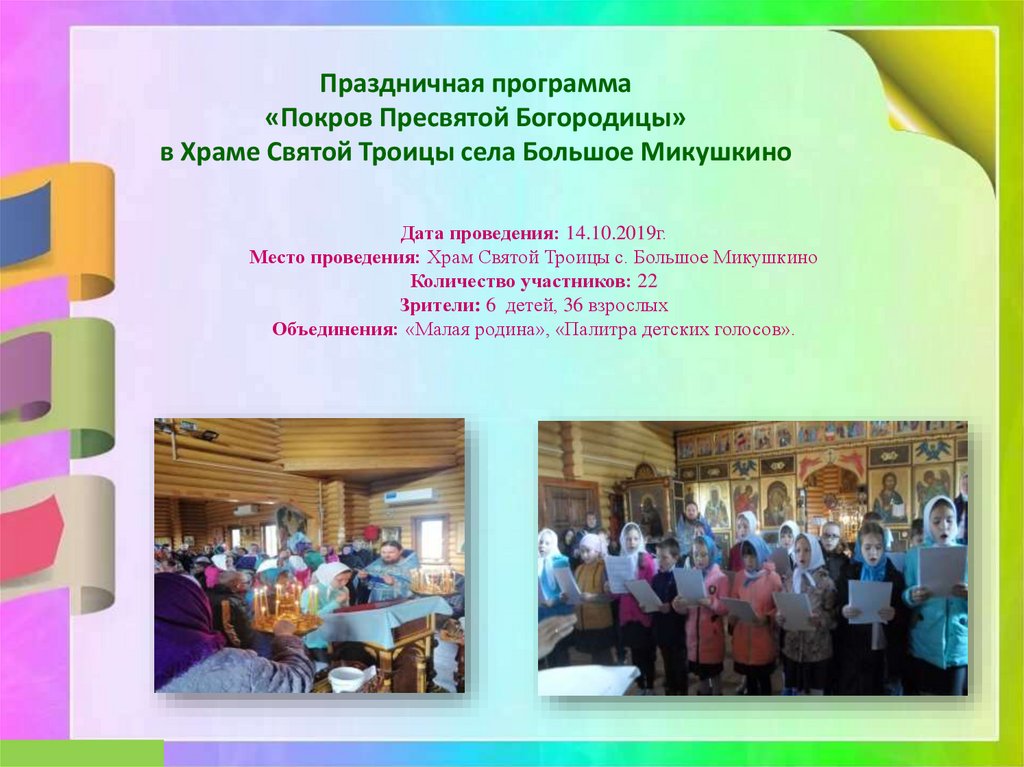 Праздничная программа
«Покров Пресвятой Богородицы»
в Храме Святой Троицы села Большое Микушкино

Дата проведения: 14.10.2019г.
Место проведения: Храм Святой Троицы с. Большое Микушкино
Количество участников: 22
Зрители: 6 детей, 36 взрослых
Объединения: «Малая родина», «Палитра детских голосов».